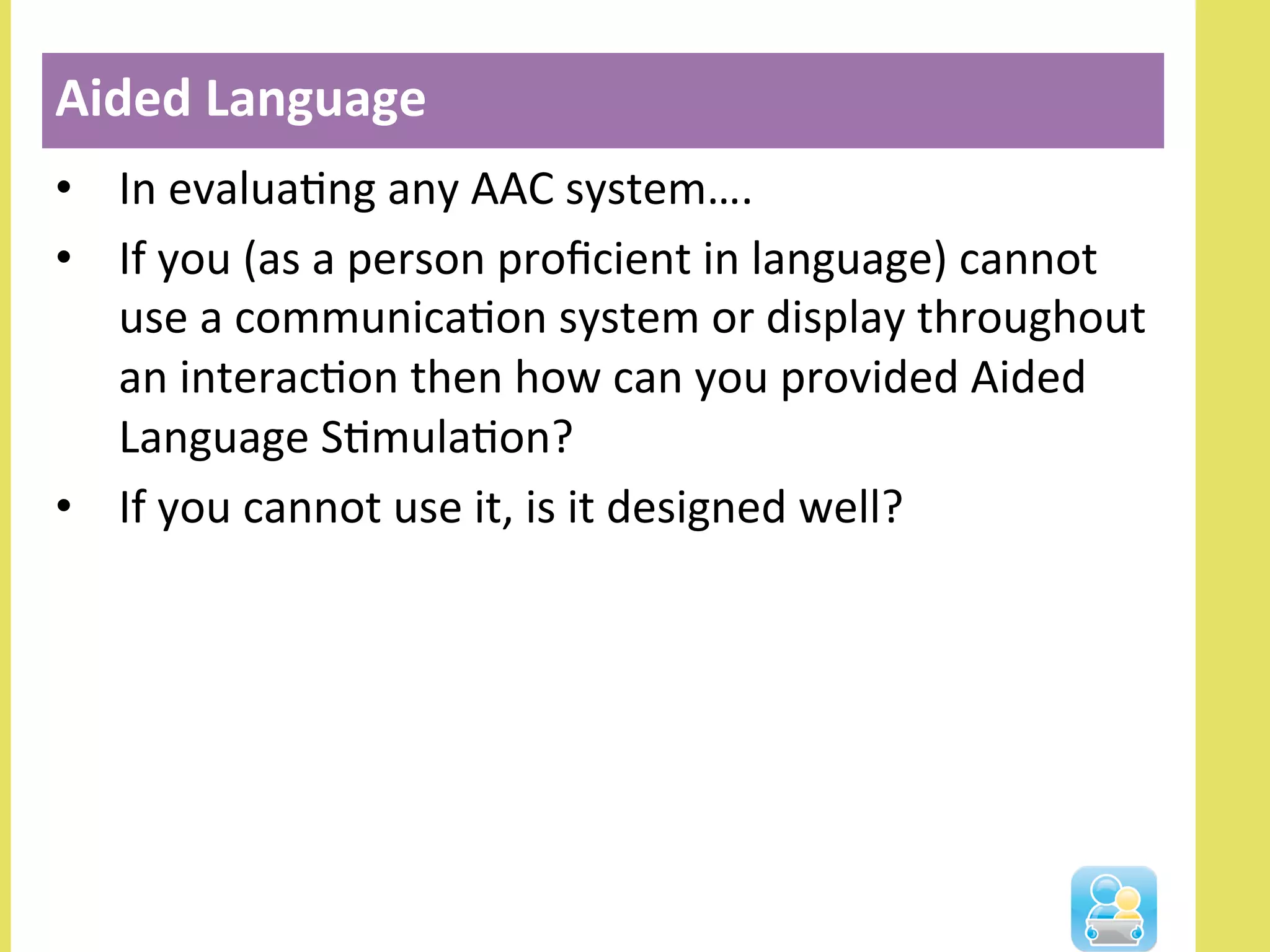 Aided Language

• In evaluating any AAC system….

• If you (as a person proficient in language) cannot use a communication system or display throughout an interaction then how can you provided Aided Language Stimulation?

• If you cannot use it, is it designed well?